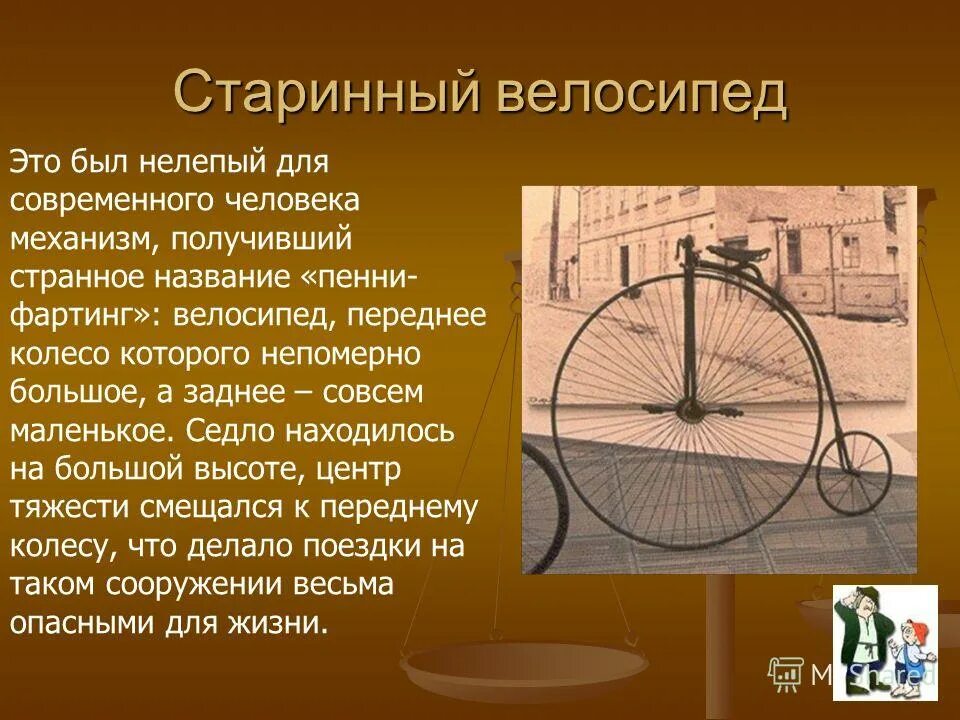 Старинный велосипед

Это был нелепый для современного человека механизм, получивший странное название «пенни-фартинг»: велосипед, переднее колесо которого непомерно большое, а заднее – совсем маленькое. Седло находилось на большой высоте, центр тяжести смещался к переднему колесу, что делало поездки на таком сооружении весьма опасными для жизни.

MyShared